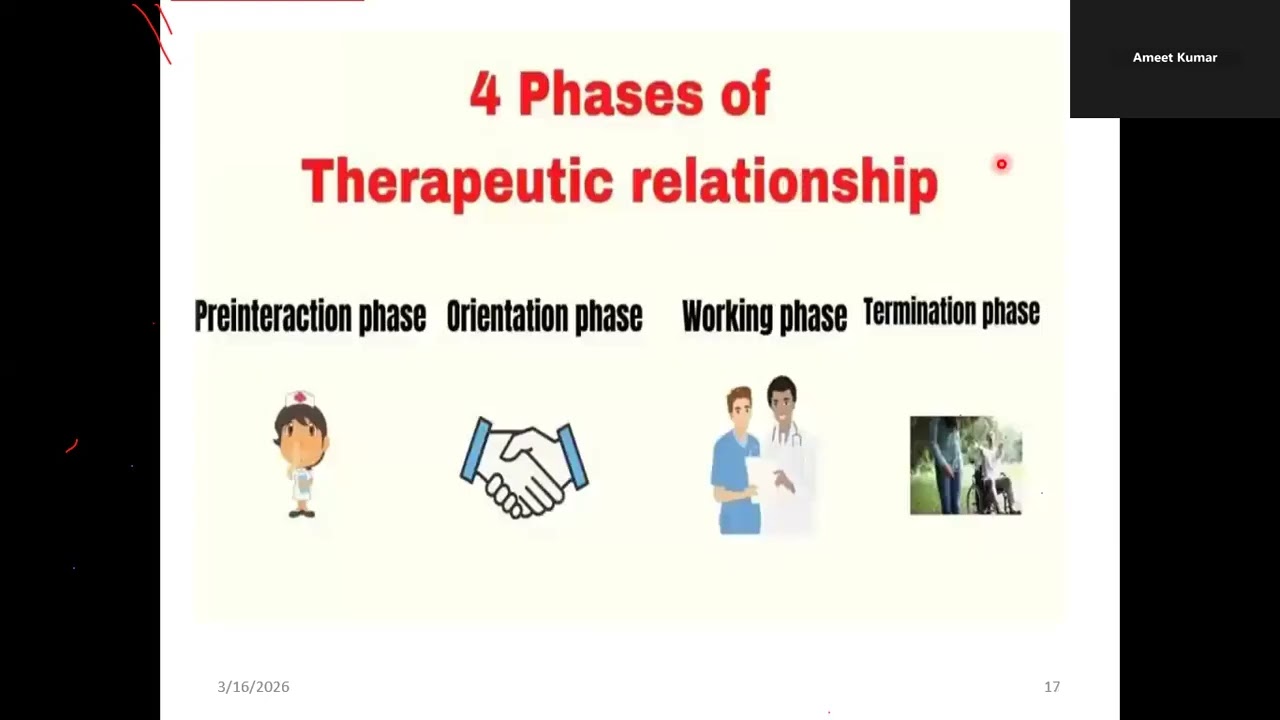 Ameet Kumar

4 Phases of
Therapeutic relationship

Preinteraction phase Orientation phase Working phase Termination phase

3/16/2026

17